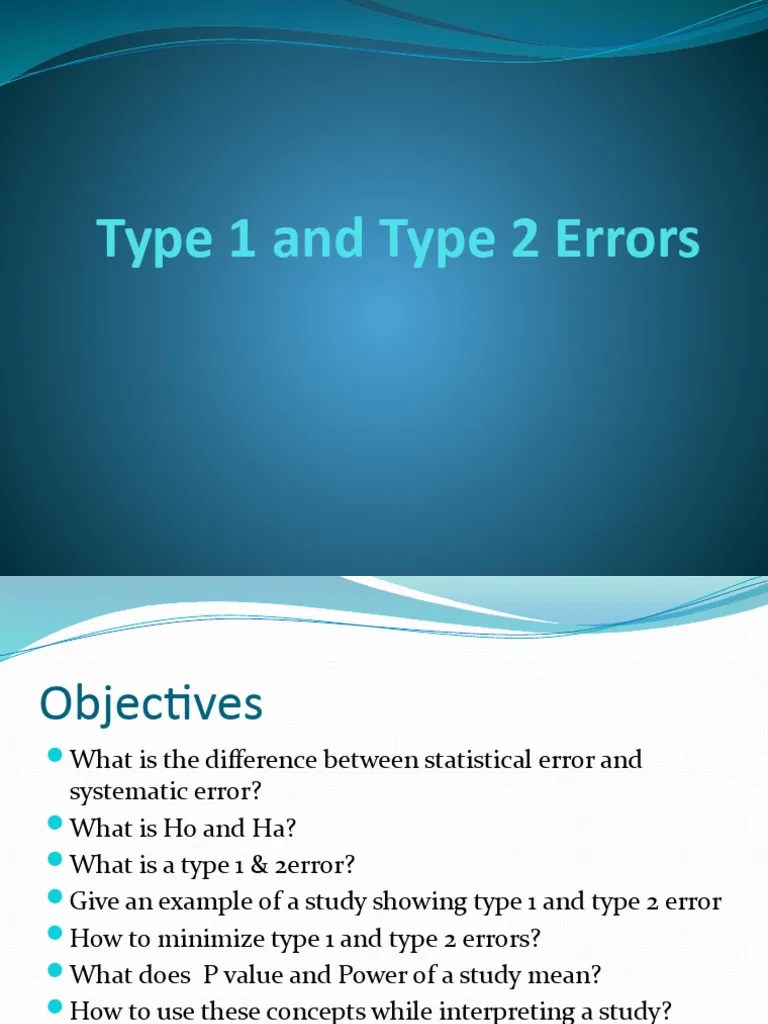 Type 1 and Type 2 Errors

Objectives

What is the difference between statistical error and systematic error?

What is Ho and Ha?

What is a type 1 & 2error?

Give an example of a study showing type 1 and type 2 error

How to minimize type 1 and type 2 errors?

What does P value and Power of a study mean?

How to use these concepts while interpreting a study?